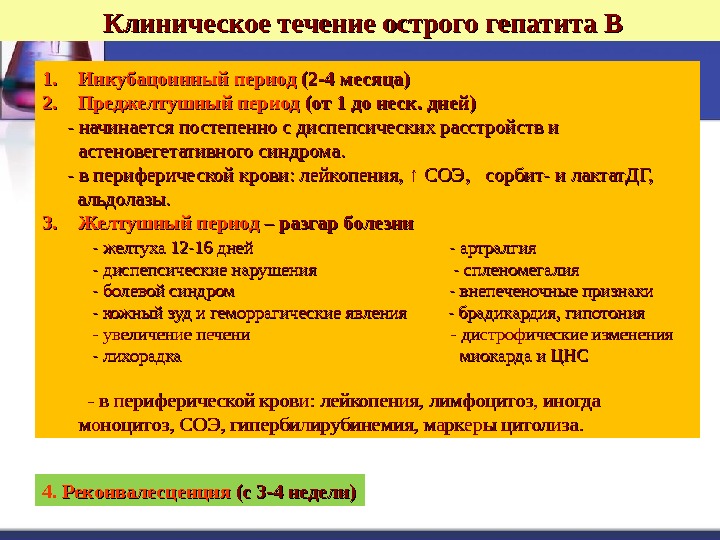 Клиническое течение острого гепатита В

1. Инкубационный период (2-4 месяца)
2. Преджелтушный период (от 1 до неск. дней)
- начинается постепенно с диспепсических расстройств и астеновегетативного синдрома.
- в периферической крови: лейкопения, ↑ СОЭ, сорбит- и лактатДГ, альдолазы.
3. Желтушный период – разгар болезни

- желтуха 12-16 дней
- диспепсические нарушения
- болевой синдром
- кожный зуд и геморрагические явления
- увеличение печени
- лихорадка

- артралгия
- спленомегалия
- внепеченочные признаки
- брадикардия, гипотония
- дистрофические изменения миокарда и ЦНС

- в периферической крови: лейкопения, лимфоцитоз, иногда моноцитоз, СОЭ, гипербилирубинемия, маркеры цитолиза.

4. Реконвалесценция (с 3-4 недели)